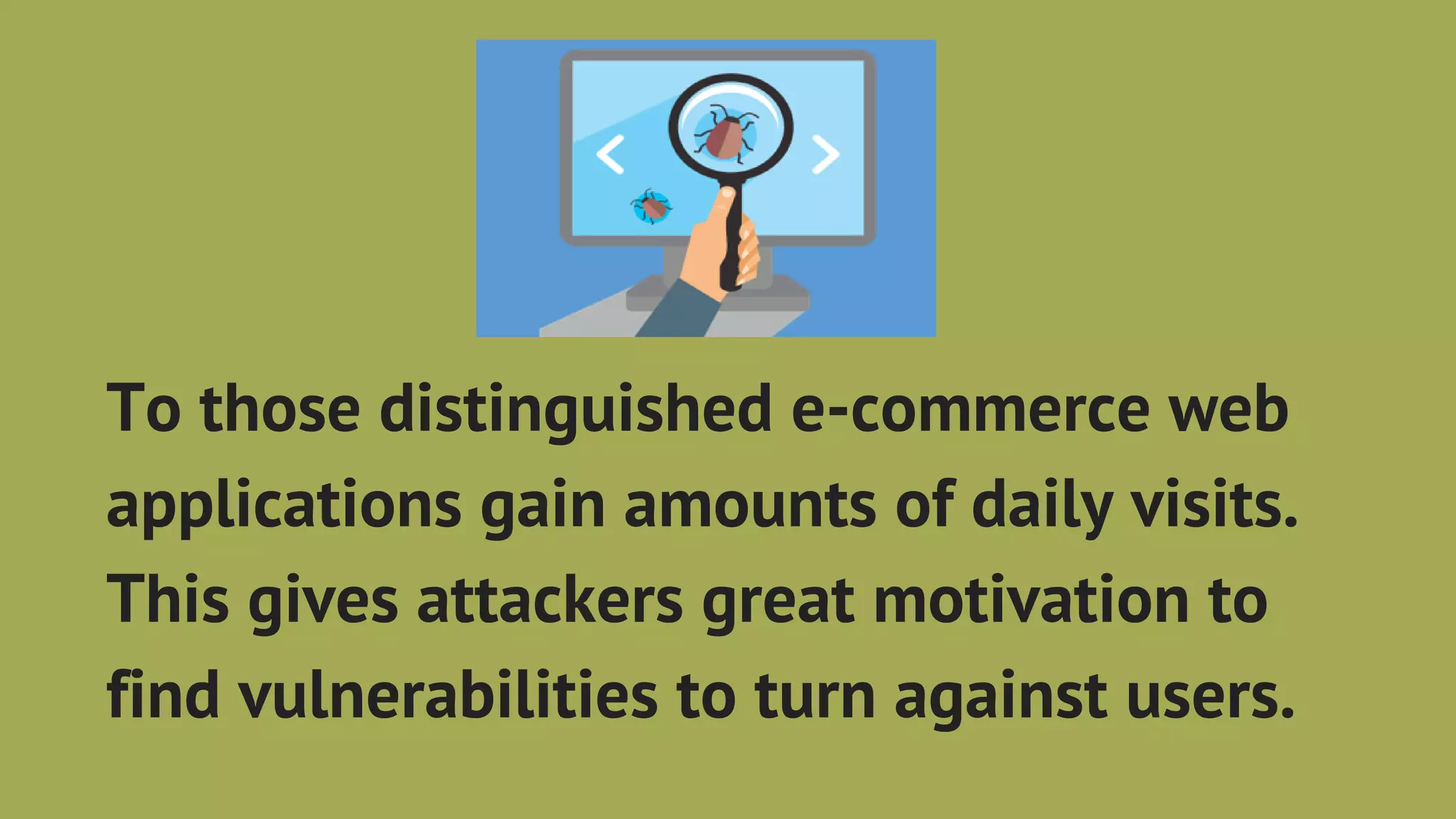 To those distinguished e-commerce web applications gain amounts of daily visits. This gives attackers great motivation to find vulnerabilities to turn against users.